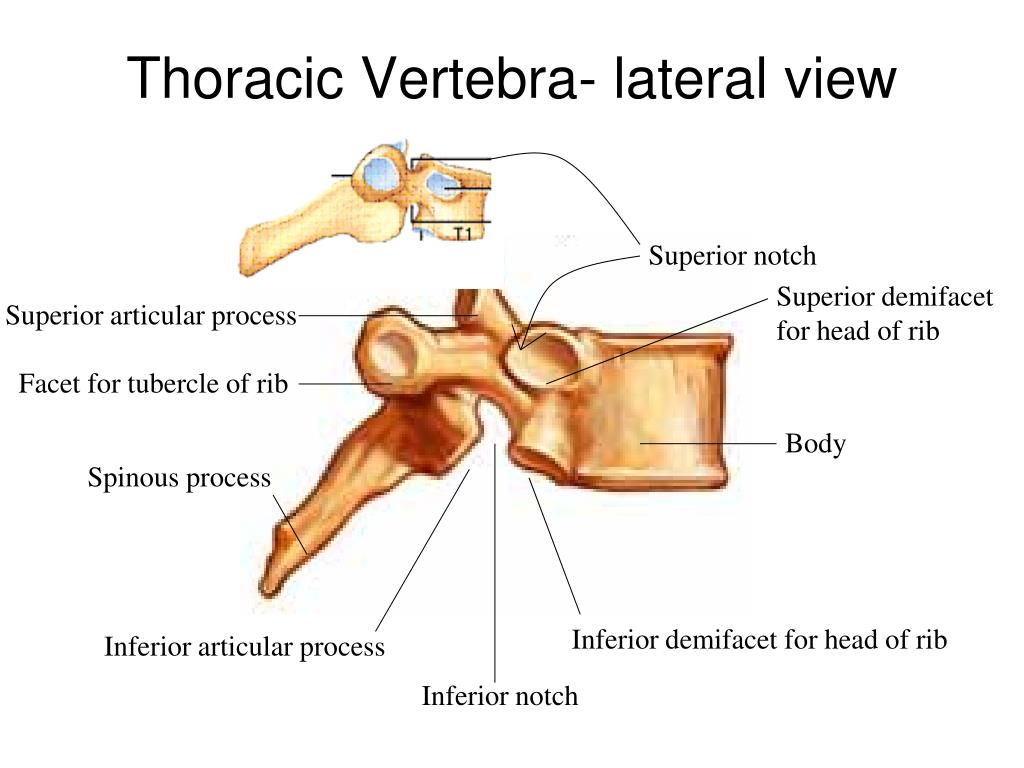 Thoracic Vertebra- lateral view

T1

Superior notch

Superior articular process

Superior demifacet for head of rib

Facet for tubercle of rib

Body

Spinous process

Inferior articular process

Inferior demifacet for head of rib

Inferior notch